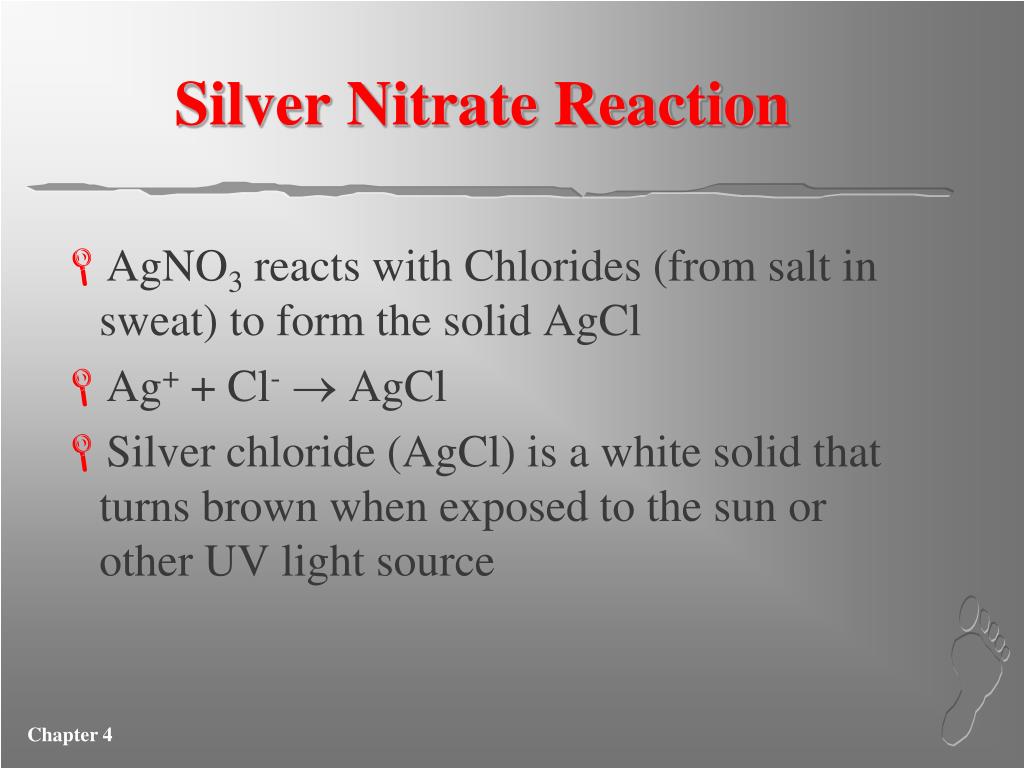 Silver Nitrate Reaction

$AgNO_3$ reacts with Chlorides (from salt in sweat) to form the solid AgCl

$Ag^+ + Cl^- \rightarrow AgCl$

Silver chloride (AgCl) is a white solid that turns brown when exposed to the sun or other UV light source

Chapter 4